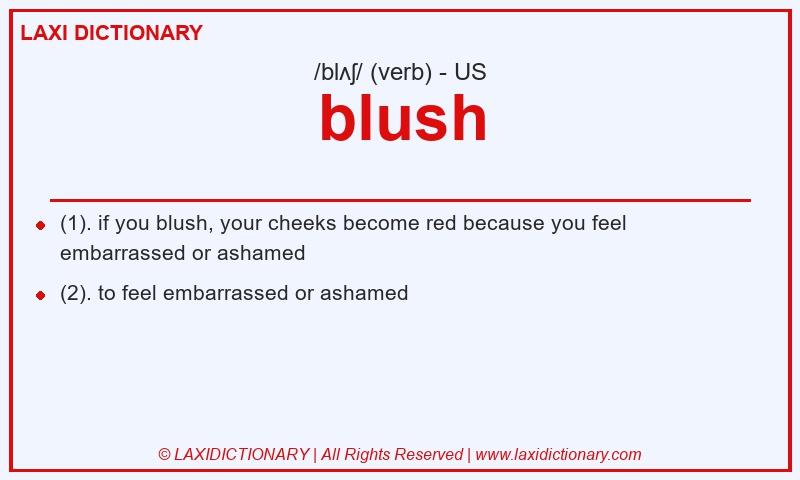 LAXI DICTIONARY

/blʌʃ/ (verb) - US

blush

- (1). if you blush, your cheeks become red because you feel embarrassed or ashamed
- (2). to feel embarrassed or ashamed

© LAXIDICTIONARY | All Rights Reserved | www.laxidictionary.com